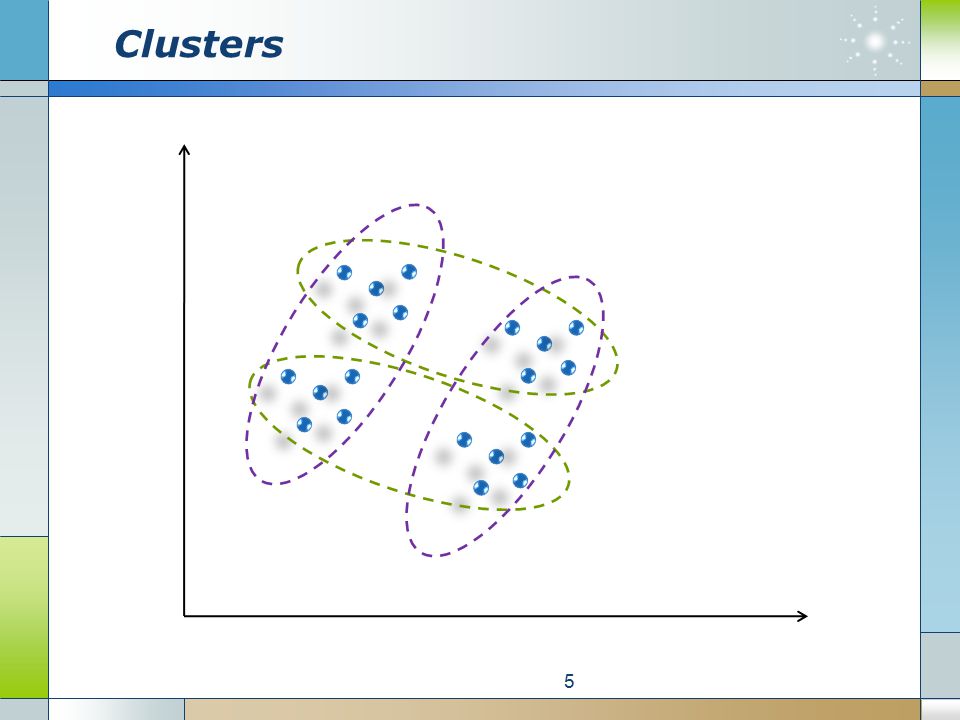 Clusters

5